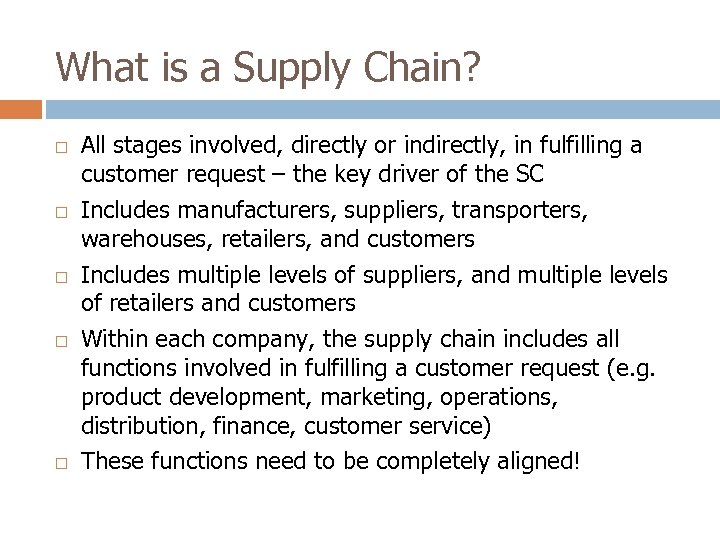 What is a Supply Chain?

□ All stages involved, directly or indirectly, in fulfilling a customer request – the key driver of the SC

□ Includes manufacturers, suppliers, transporters, warehouses, retailers, and customers

□ Includes multiple levels of suppliers, and multiple levels of retailers and customers

□ Within each company, the supply chain includes all functions involved in fulfilling a customer request (e.g. product development, marketing, operations, distribution, finance, customer service)

□ These functions need to be completely aligned!